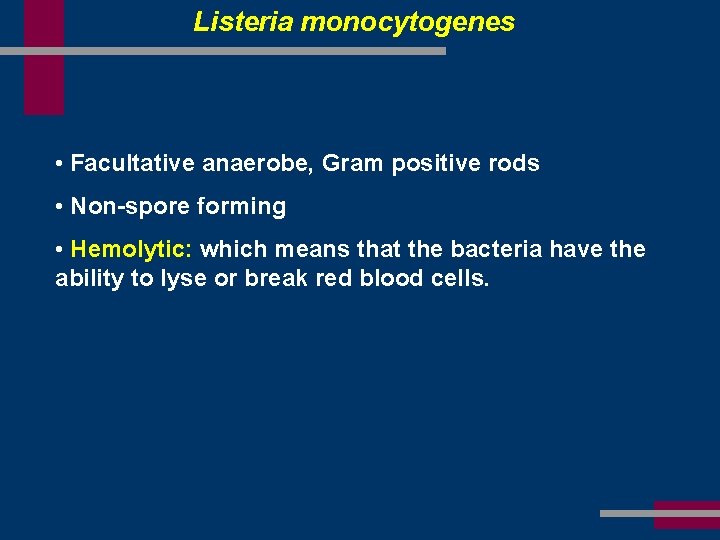 Listeria monocytogenes

• Facultative anaerobe, Gram positive rods

• Non-spore forming

• Hemolytic: which means that the bacteria have the ability to lyse or break red blood cells.